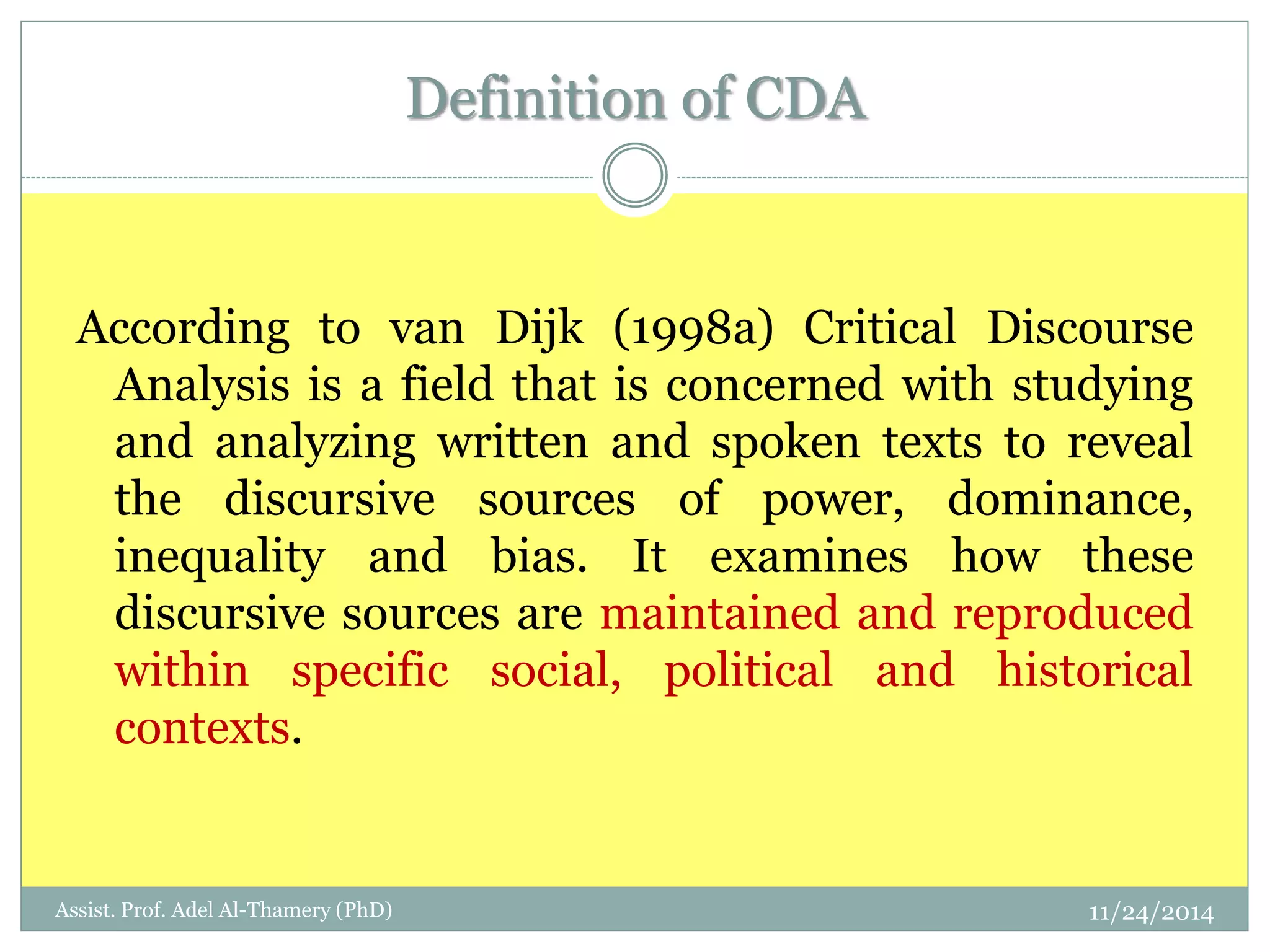 Definition of CDA

According to van Dijk (1998a) Critical Discourse Analysis is a field that is concerned with studying and analyzing written and spoken texts to reveal the discursive sources of power, dominance, inequality and bias. It examines how these discursive sources are maintained and reproduced within specific social, political and historical contexts.

Assist. Prof. Adel Al-Thamery (PhD)

11/24/2014